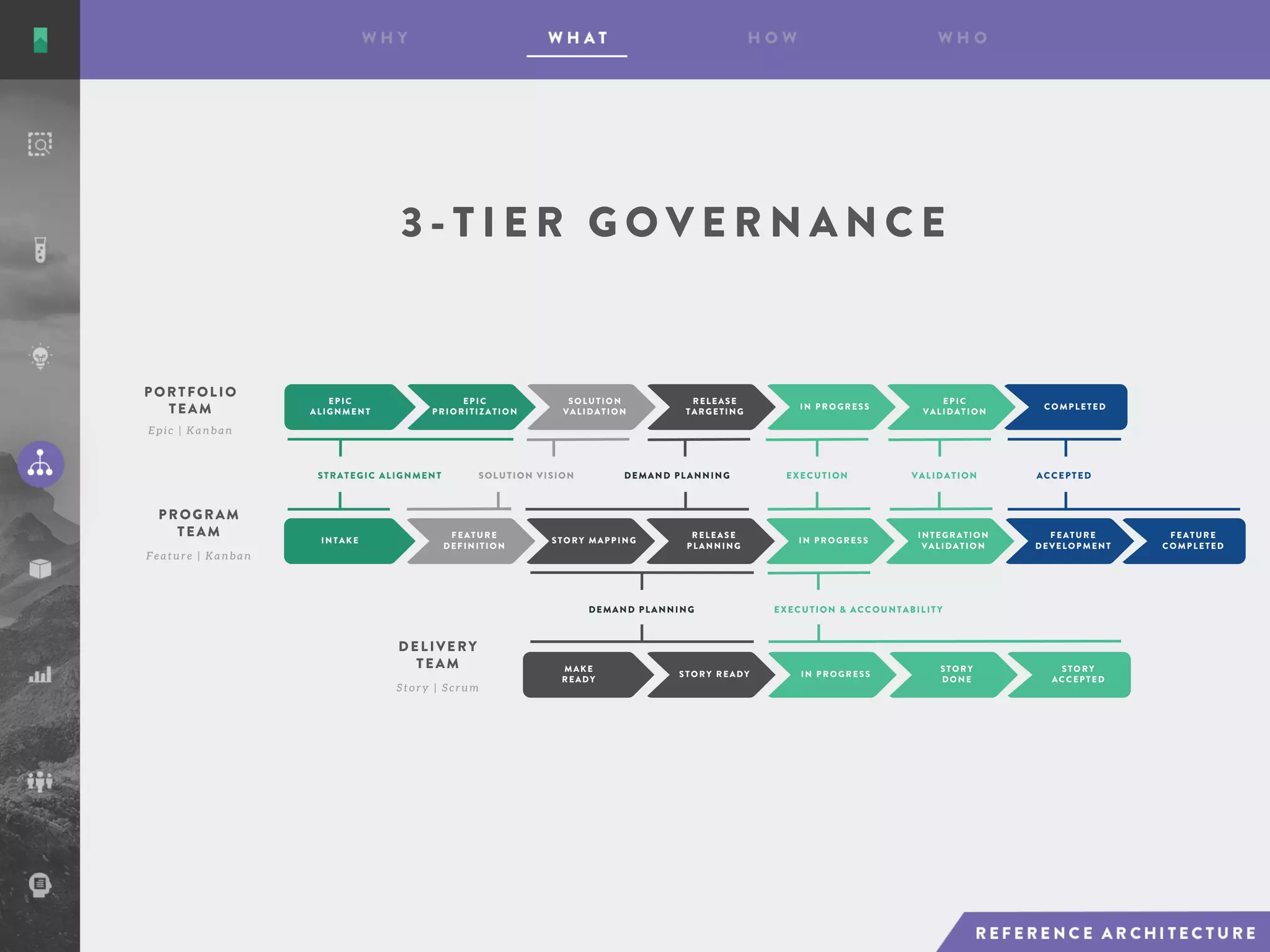 WHY WHAT HOW WHO

3-TIER GOVERNANCE

PORTFOLIO TEAM
Epic | Kanban

EPIC ALIGNMENT
EPIC PRIORITIZATION
SOLUTION VALIDATION
RELEASE TARGETING
IN PROGRESS
EPIC VALIDATION
COMPLETED

STRATEGIC ALIGNMENT
SOLUTION VISION
DEMAND PLANNING
EXECUTION
VALIDATION
ACCEPTED

PROGRAM TEAM
Feature | Kanban

INTAKE
FEATURE DEFINITION
STORY MAPPING
RELEASE PLANNING
IN PROGRESS
INTEGRATION VALIDATION
FEATURE DEVELOPMENT
FEATURE COMPLETED

DEMAND PLANNING
EXECUTION & ACCOUNTABILITY

DELIVERY TEAM
Story | Scrum

MAKE READY
STORY READY
IN PROGRESS
STORY DONE
STORY ACCEPTED

REFERENCE ARCHITECTURE